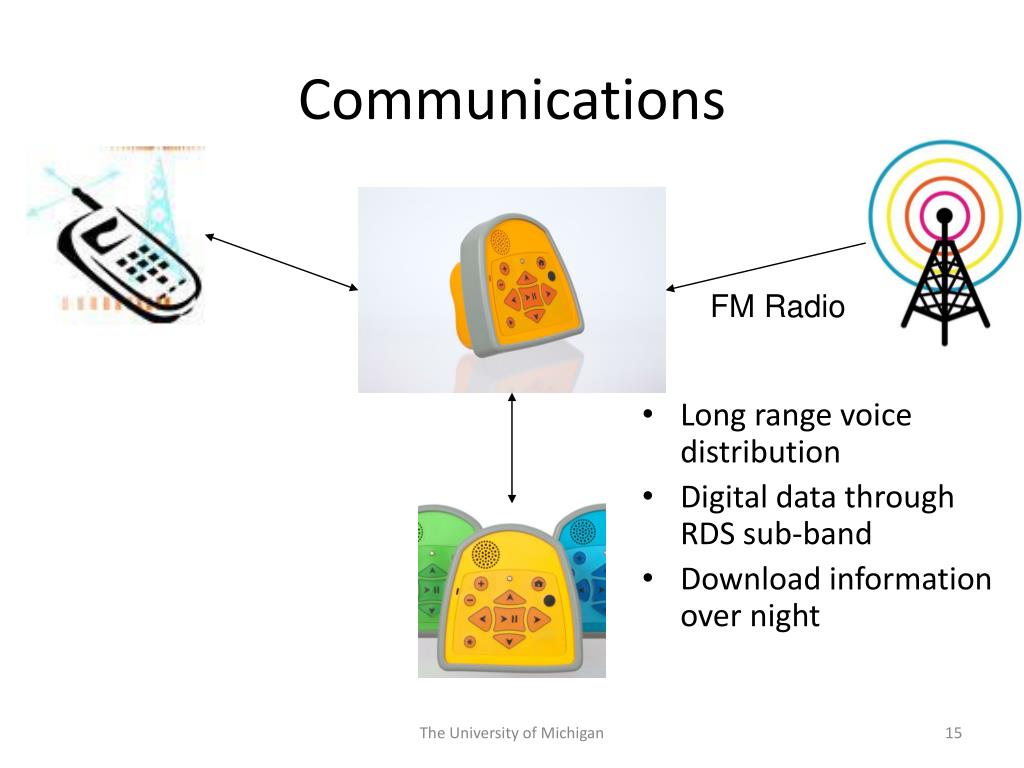 Communications

FM Radio

• Long range voice distribution
• Digital data through RDS sub-band
• Download information over night

The University of Michigan

15